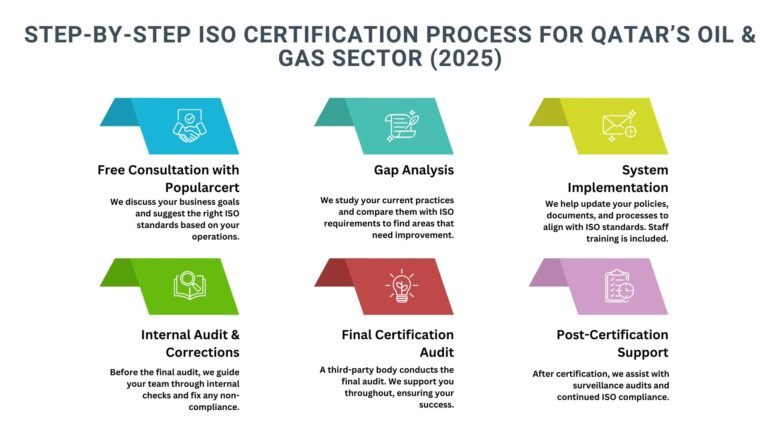 STEP-BY-STEP ISO CERTIFICATION PROCESS FOR QATAR'S OIL & GAS SECTOR (2025)

Free Consultation with Popularcert

We discuss your business goals and suggest the right ISO standards based on your operations.

Gap Analysis

We study your current practices and compare them with ISO requirements to find areas that need improvement.

System Implementation

We help update your policies, documents, and processes to align with ISO standards. Staff training is included.

Internal Audit & Corrections

Before the final audit, we guide your team through internal checks and fix any non-compliance.

Final Certification Audit

A third-party body conducts the final audit. We support you throughout, ensuring your success.

Post-Certification Support

After certification, we assist with surveillance audits and continued ISO compliance.